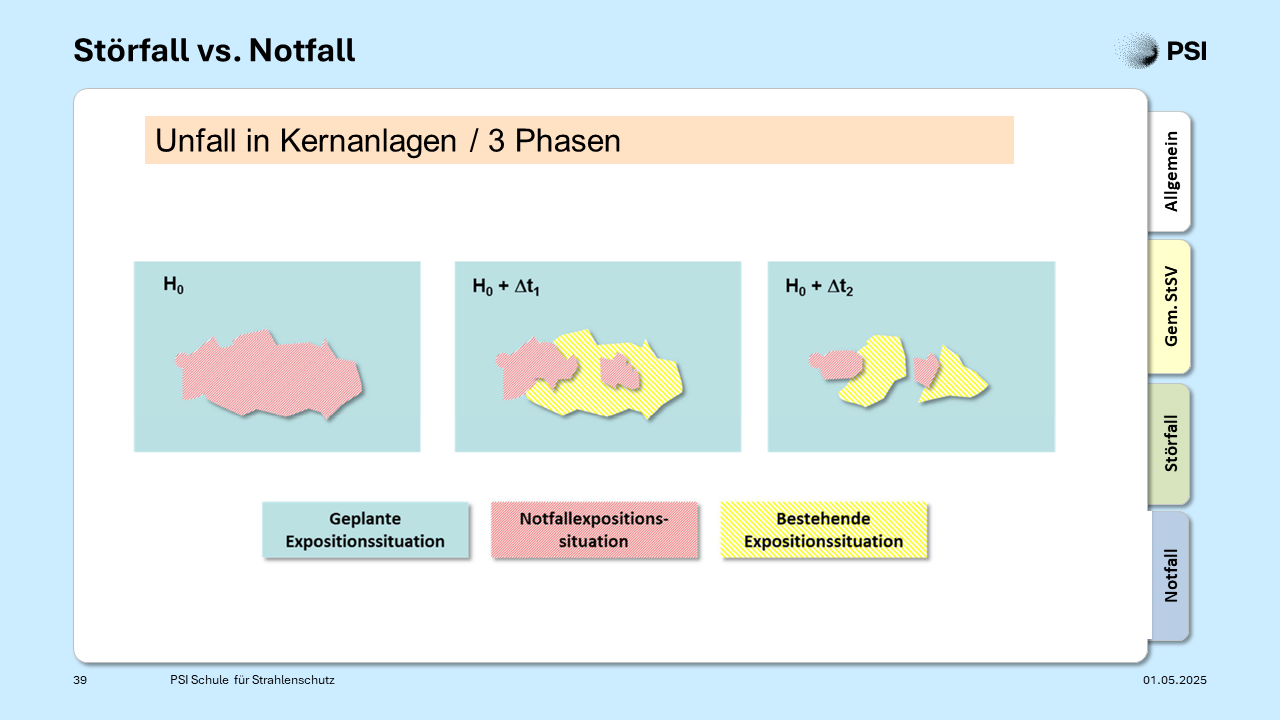 Störfall vs. Notfall

PSI

Unfall in Kernanlagen / 3 Phasen

$H_0$

$H_0 + \Delta t_1$

$H_0 + \Delta t_2$

Geplante Expositionssituation

Notfallexpositions-situation

Bestehende Expositionssituation

Allgemein

Gem. StSV

Störfall

Notfall

39

PSI Schule für Strahlenschutz

01.05.2025